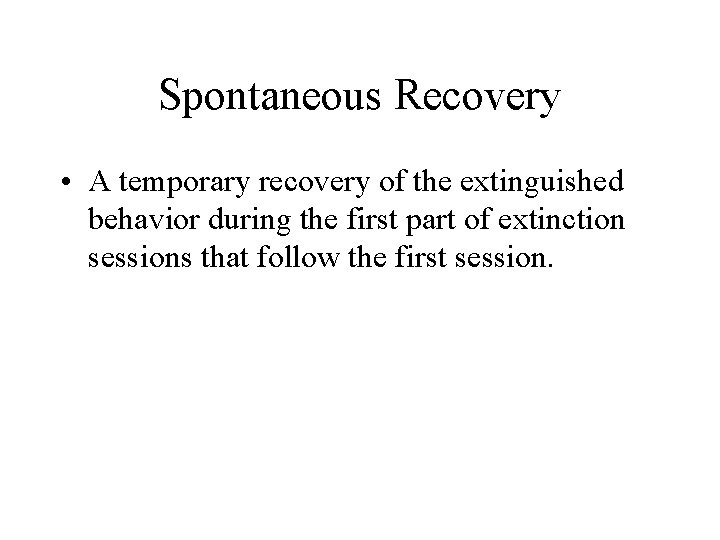 Spontaneous Recovery

• A temporary recovery of the extinguished behavior during the first part of extinction sessions that follow the first session.